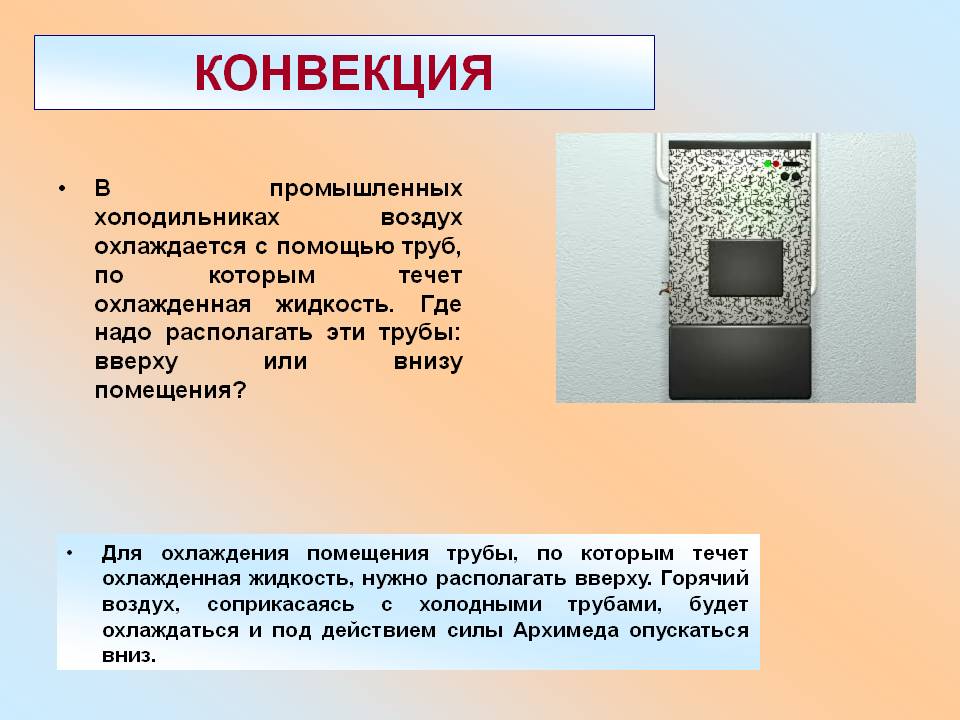 КОНВЕКЦИЯ

• В промышленных холодильниках воздух охлаждается с помощью труб, по которым течет охлажденная жидкость. Где надо располагать эти трубы: вверху или внизу помещения?

• Для охлаждения помещения трубы, по которым течет охлажденная жидкость, нужно располагать вверху. Горячий воздух, соприкасаясь с холодными трубами, будет охлаждаться и под действием силы Архимеда опускаться вниз.